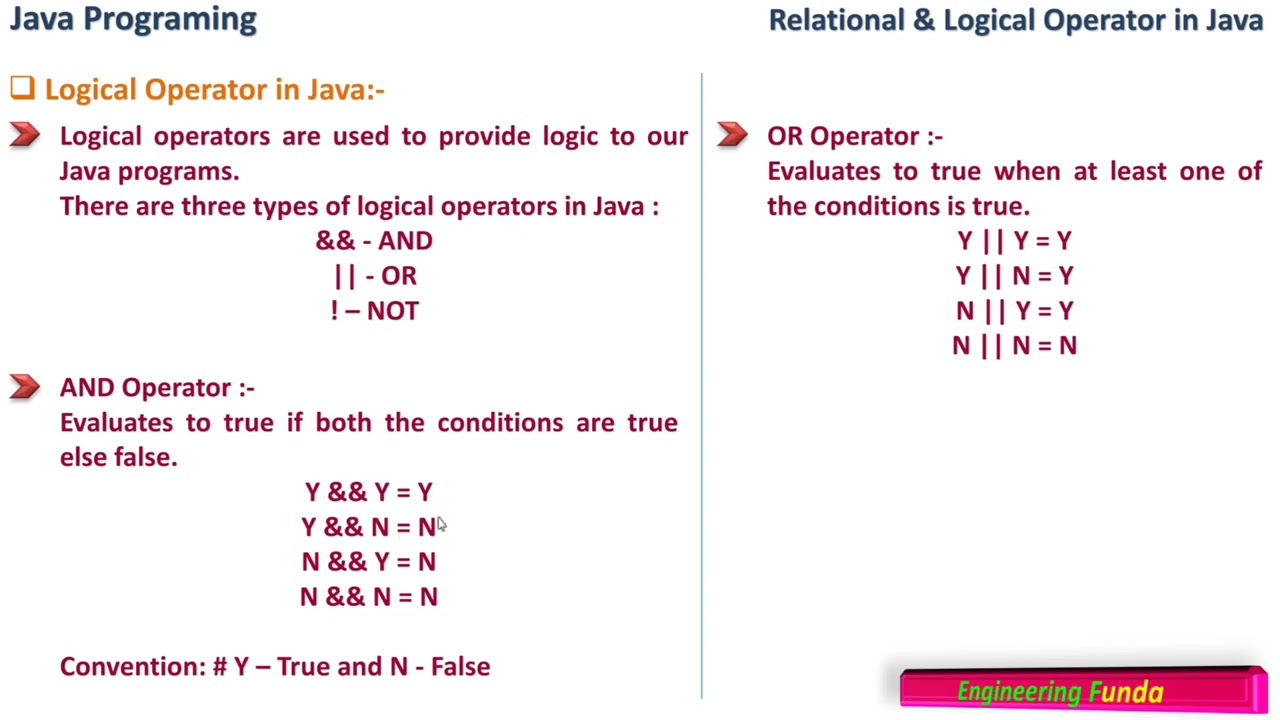 Java Programing

Relational & Logical Operator in Java

❑ Logical Operator in Java:-

Logical operators are used to provide logic to our Java programs.
There are three types of logical operators in Java :
&& - AND
|| - OR
! – NOT

AND Operator :-
Evaluates to true if both the conditions are true else false.
Y && Y = Y
Y && N = N
N && Y = N
N && N = N

Convention: # Y – True and N - False

OR Operator :-
Evaluates to true when at least one of the conditions is true.
Y || Y = Y
Y || N = Y
N || Y = Y
N || N = N

Engineering Funda